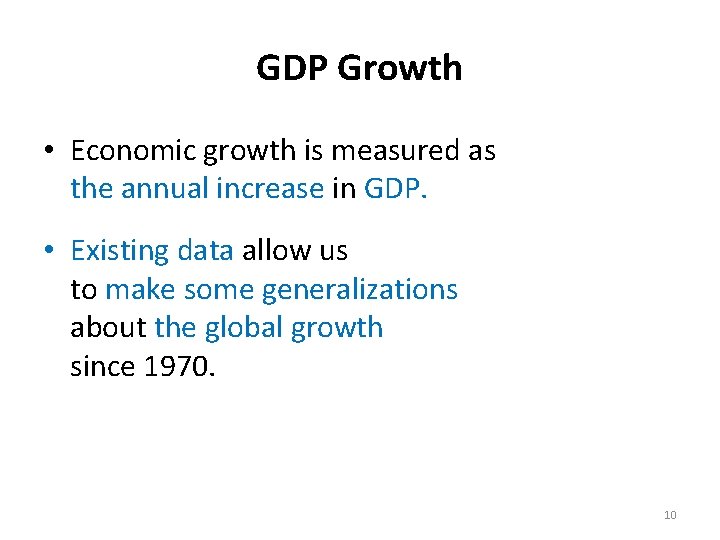 GDP Growth

• Economic growth is measured as the annual increase in GDP.

• Existing data allow us to make some generalizations about the global growth since 1970.

10